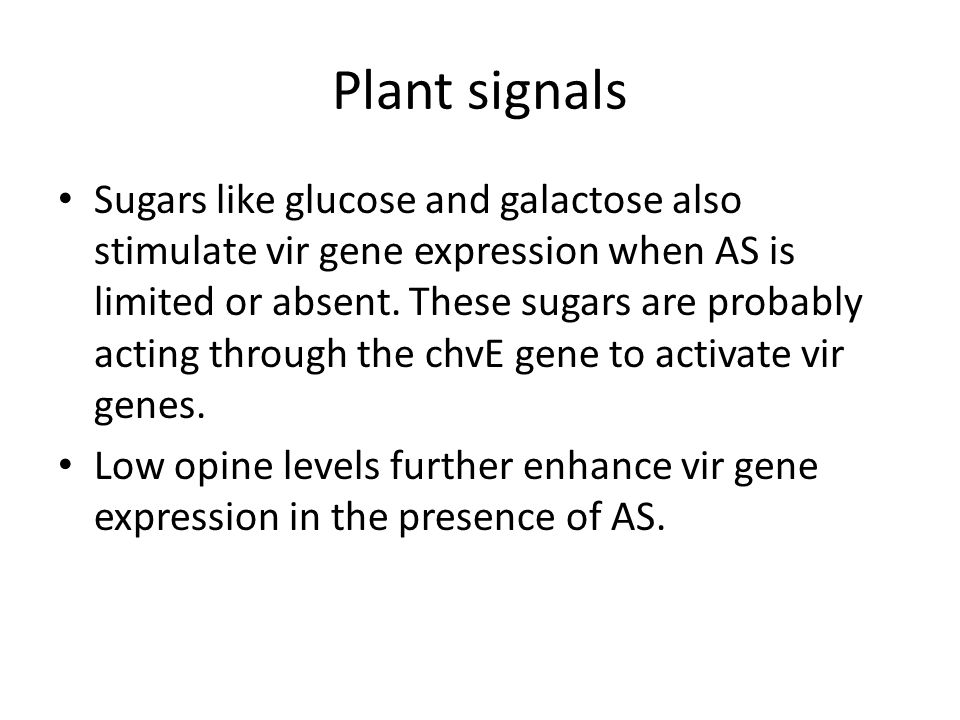 Plant signals

• Sugars like glucose and galactose also stimulate vir gene expression when AS is limited or absent. These sugars are probably acting through the chvE gene to activate vir genes.

• Low opine levels further enhance vir gene expression in the presence of AS.